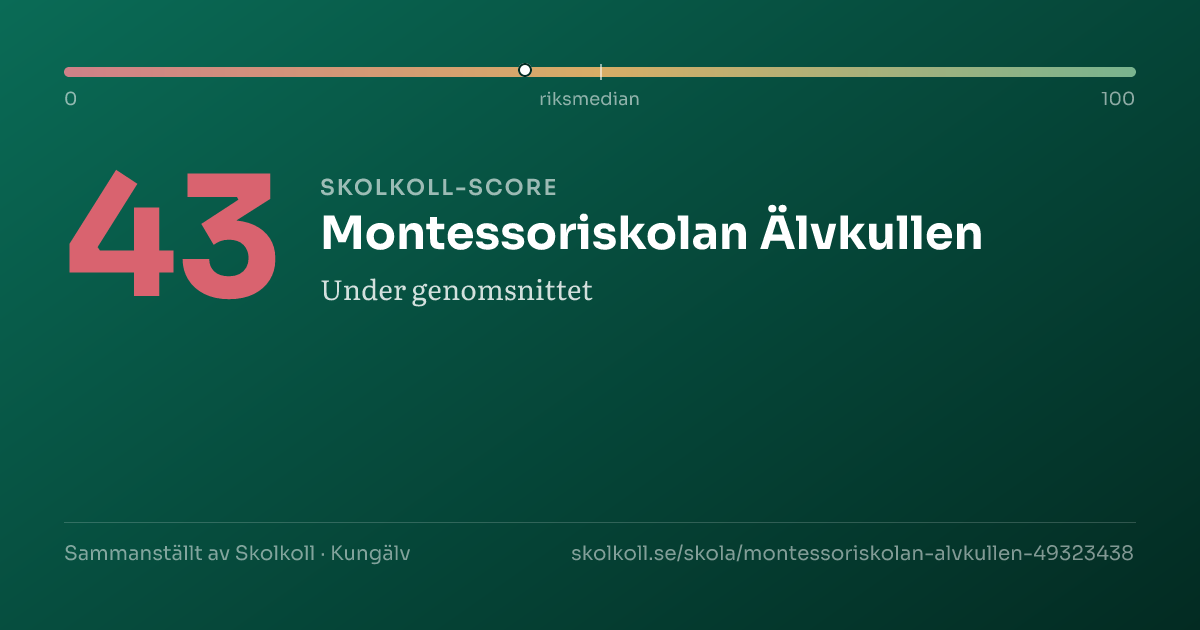 0
riksmedian
100

43

SKOLKOLL-SCORE

Montessoriskolan Älvkullen

Under genomsnittet

Sammanställt av Skolkoll · Kungälv

skolkoll.se/skola/montessoriskolan-alvkullen-49323438